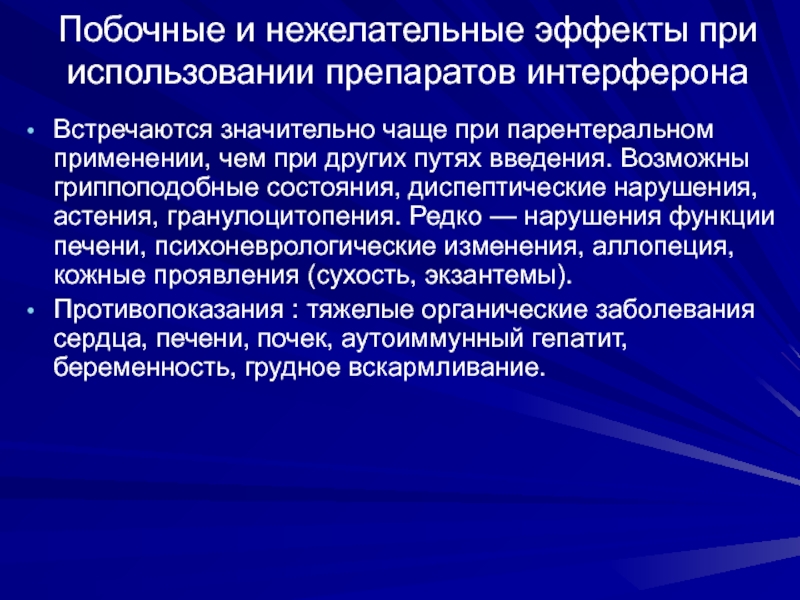 Побочные и нежелательные эффекты при использовании препаратов интерферона

• Встречаются значительно чаще при парентеральном применении, чем при других путях введения. Возможны гриппоподобные состояния, диспептические нарушения, астения, гранулоцитопения. Редко — нарушения функции печени, психоневрологические изменения, аллопеция, кожные проявления (сухость, экзантемы).

• Противопоказания : тяжелые органические заболевания сердца, печени, почек, аутоиммунный гепатит, беременность, грудное вскармливание.